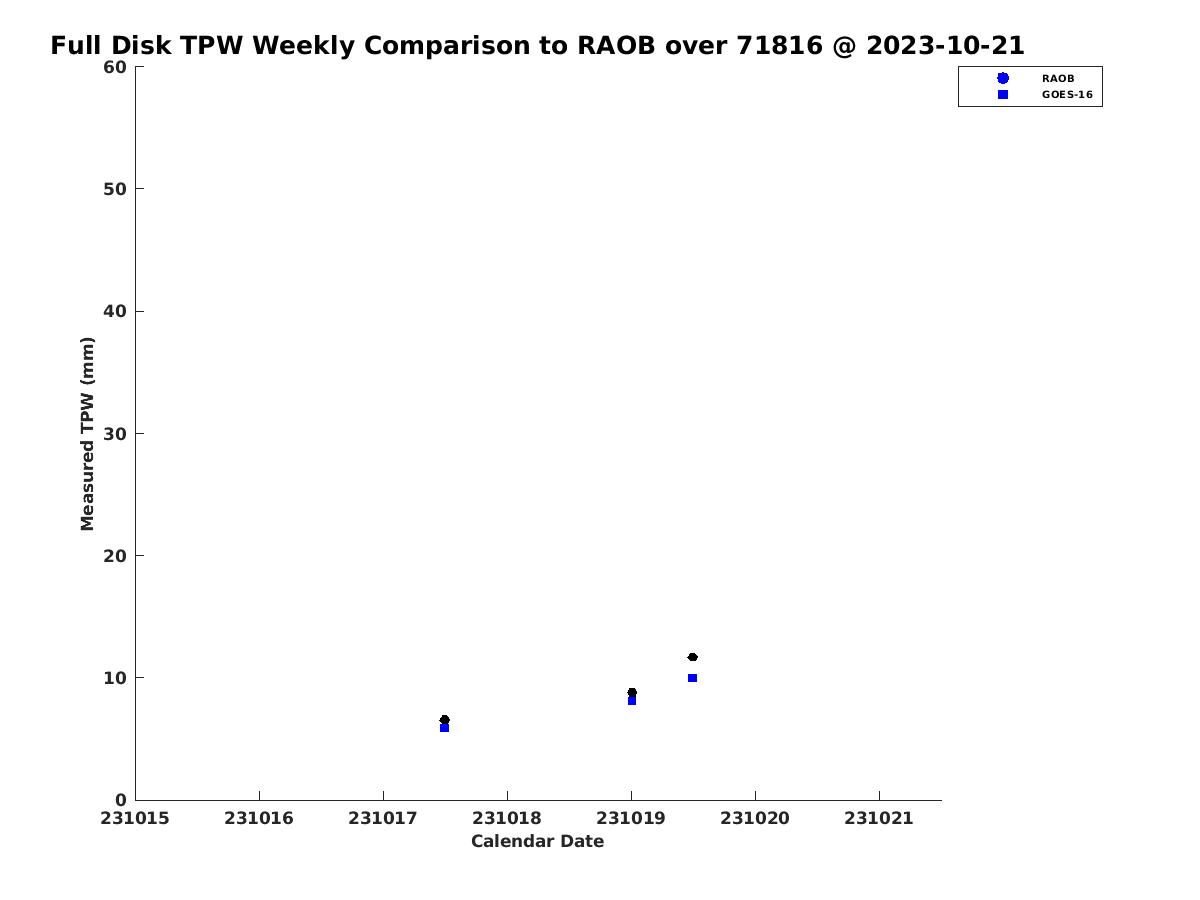 Full Disk TPW Weekly Comparison to RAOB over 71816 @ 2023-10-21

RAOB
GOES-16

Measured TPW (mm)

60
50
40
30
20
10
0

231015
231016
231017
231018
231019
231020
231021

Calendar Date